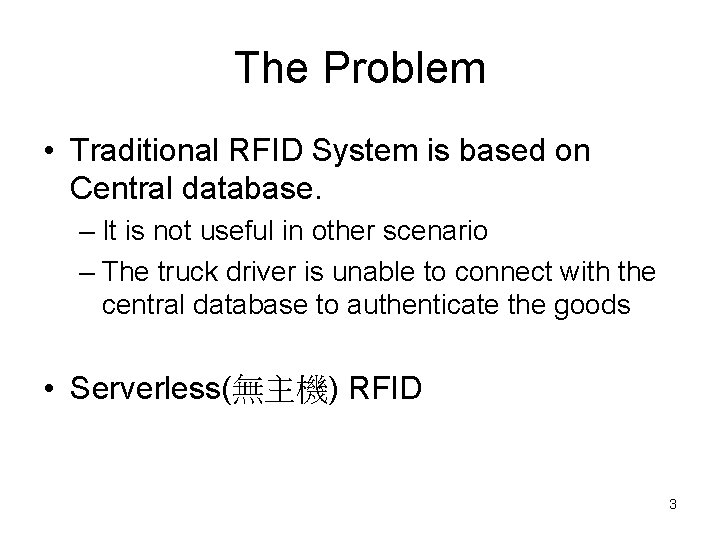 The Problem

• Traditional RFID System is based on Central database.

– It is not useful in other scenario

– The truck driver is unable to connect with the central database to authenticate the goods

• Serverless(無主機) RFID

3